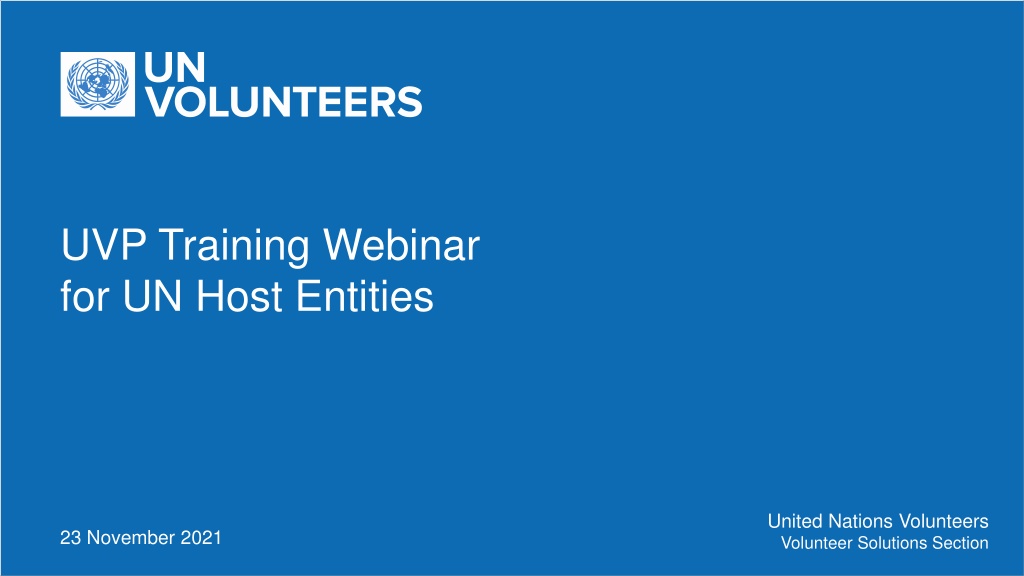 UN
VOLUNTEERS

UVP Training Webinar
for UN Host Entities

23 November 2021

United Nations Volunteers
Volunteer Solutions Section